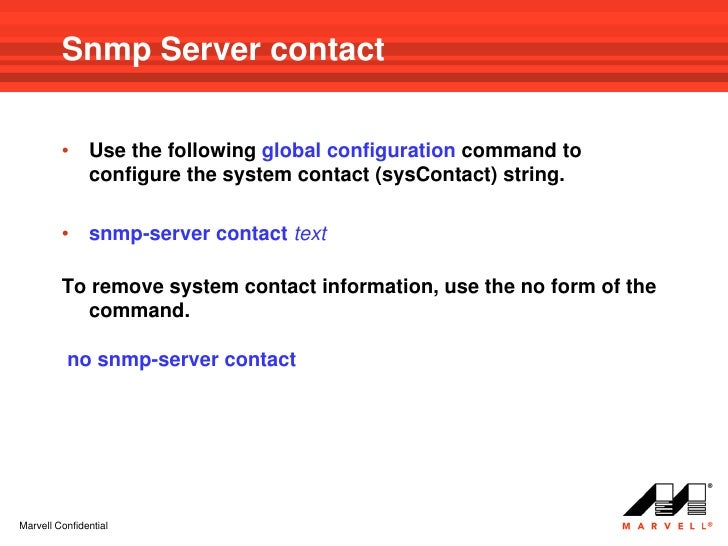 Snmp Server contact

• Use the following global configuration command to configure the system contact (sysContact) string.

• snmp-server contact text

To remove system contact information, use the no form of the command.

no snmp-server contact

Marvell Confidential

MARVELL®